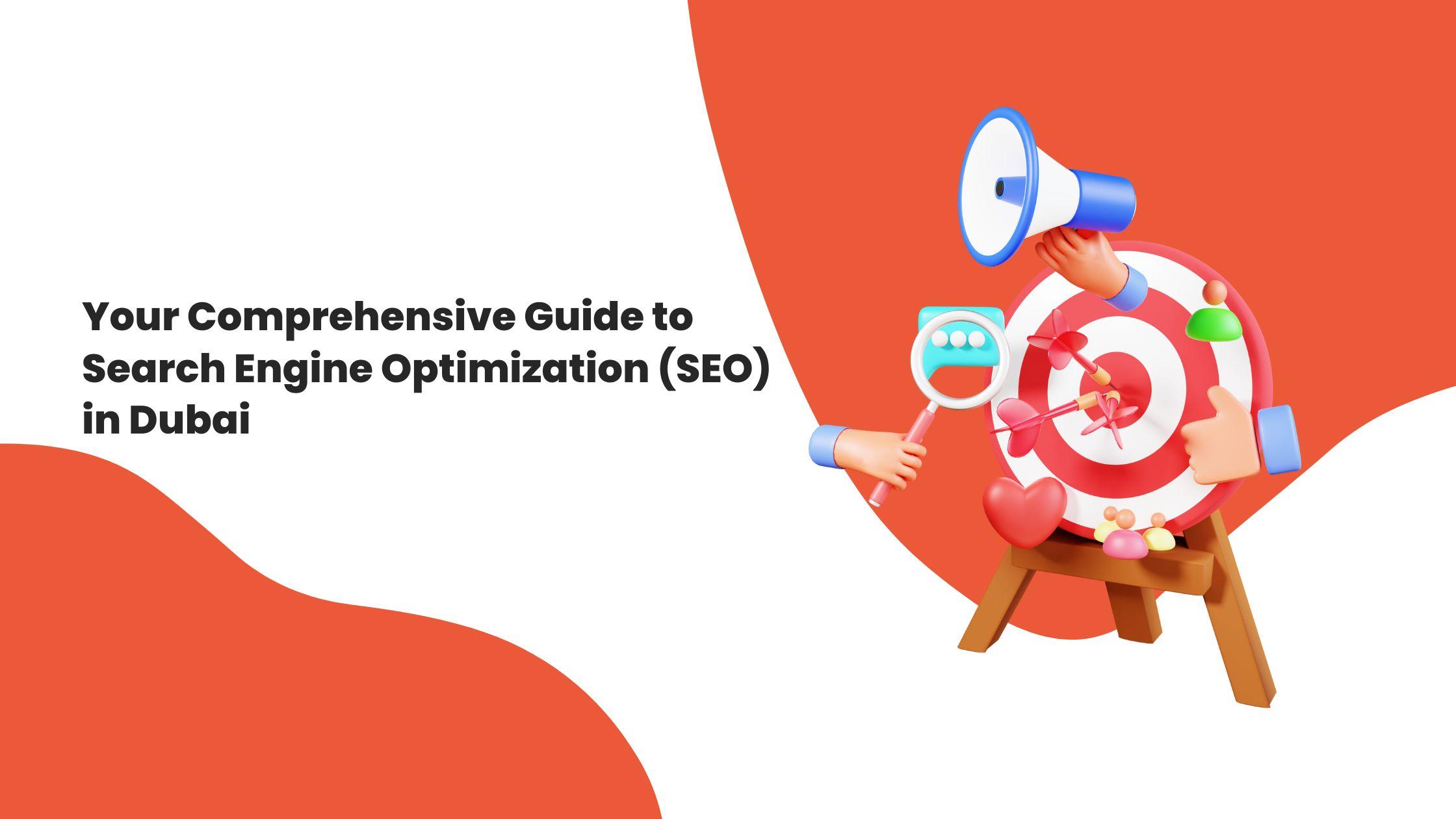 Your Comprehensive Guide to Search Engine Optimization (SEO) in Dubai